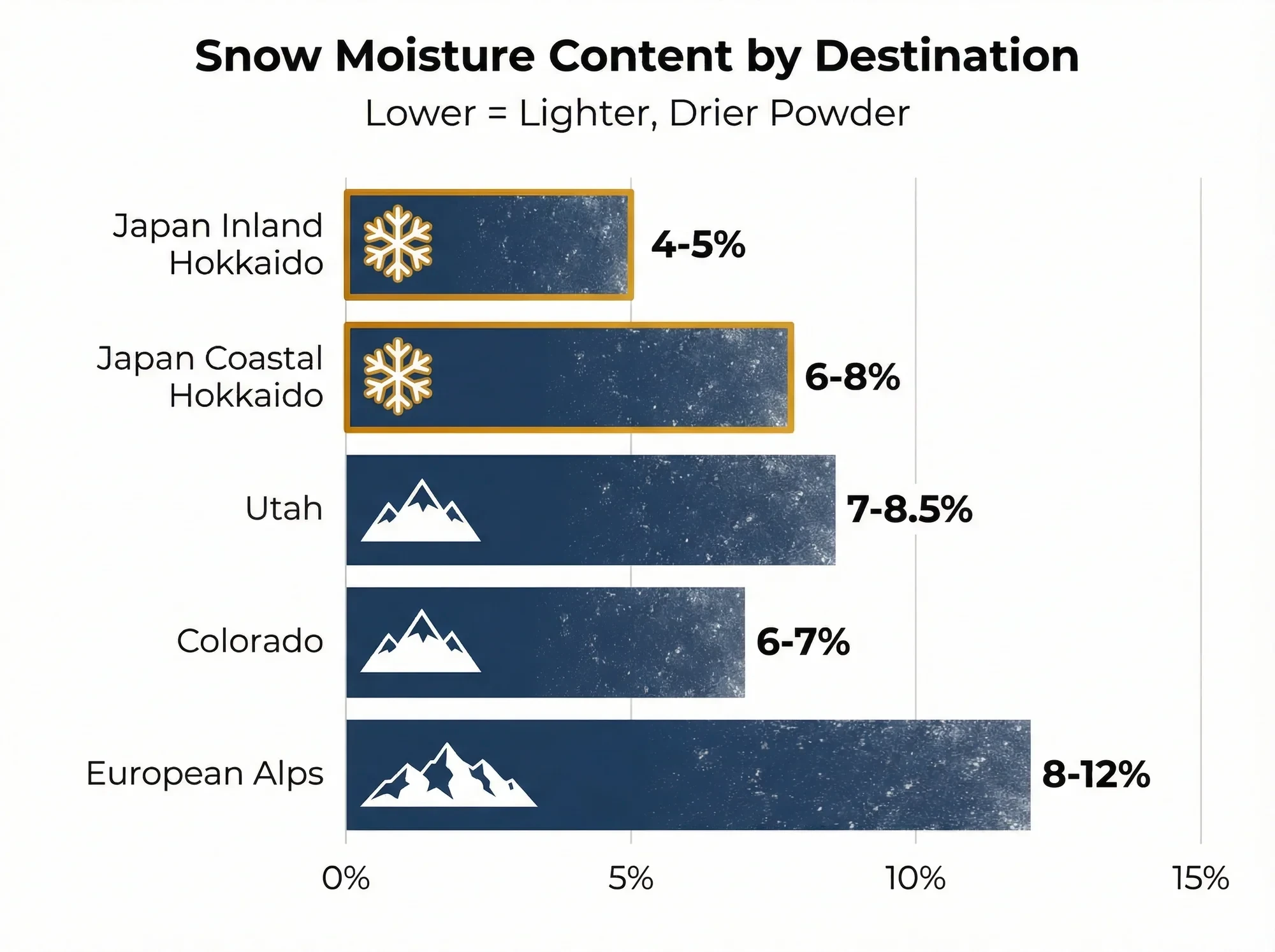 Snow Moisture Content by Destination
Lower = Lighter, Drier Powder

Japan Inland Hokkaido 4-5%
Japan Coastal Hokkaido 6-8%
Utah 7-8.5%
Colorado 6-7%
European Alps 8-12%

0% 5% 10% 15%